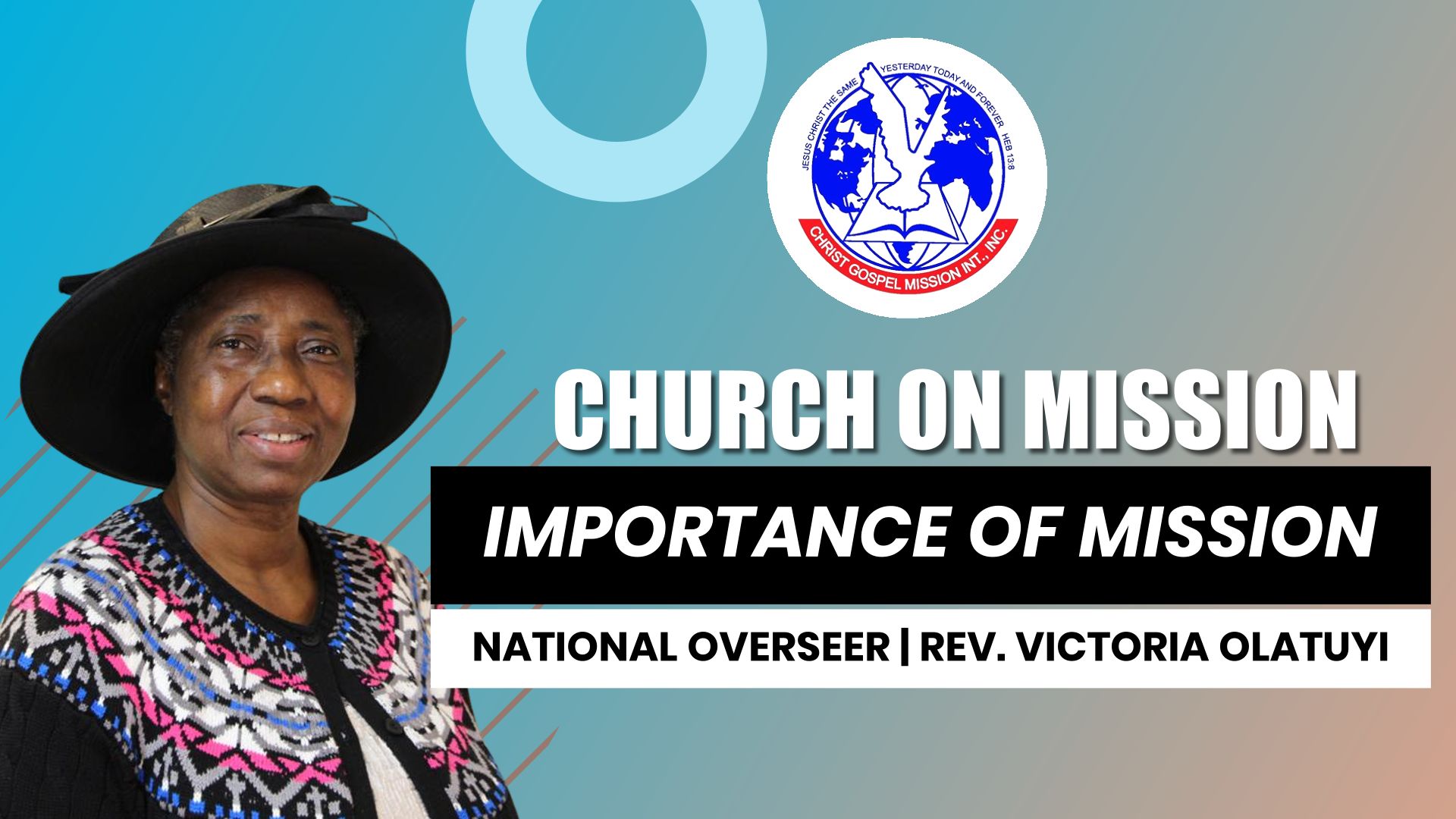 JESUS CHRIST THE SAME YESTERDAY TODAY AND FOREVER HEB 13:8

CHRIST GOSPEL MISSION INT., INC.

CHURCH ON MISSION

IMPORTANCE OF MISSION

NATIONAL OVERSEER | REV. VICTORIA OLATUYI